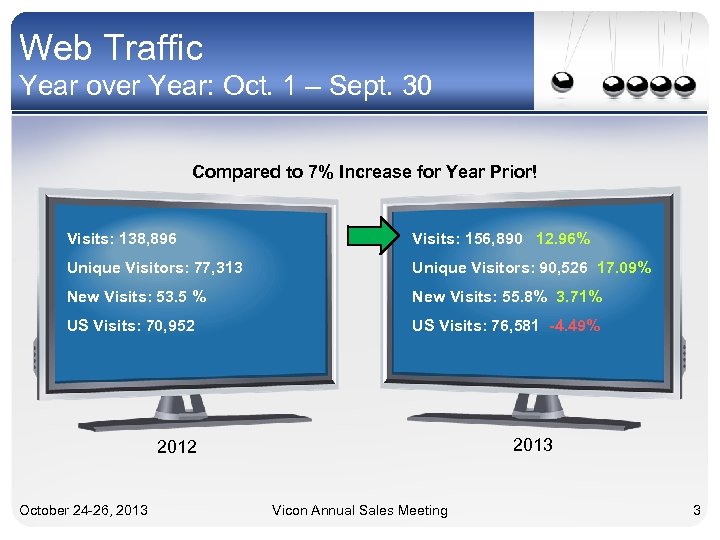 Web Traffic
Year over Year: Oct. 1 – Sept. 30

Compared to 7% Increase for Year Prior!

Visits: 138,896
Unique Visitors: 77,313
New Visits: 53.5 %
US Visits: 70,952

2012

Visits: 156,890 12.96%
Unique Visitors: 90,526 17.09%
New Visits: 55.8% 3.71%
US Visits: 76,581 -4.49%

2013

October 24-26, 2013 Vicon Annual Sales Meeting 3